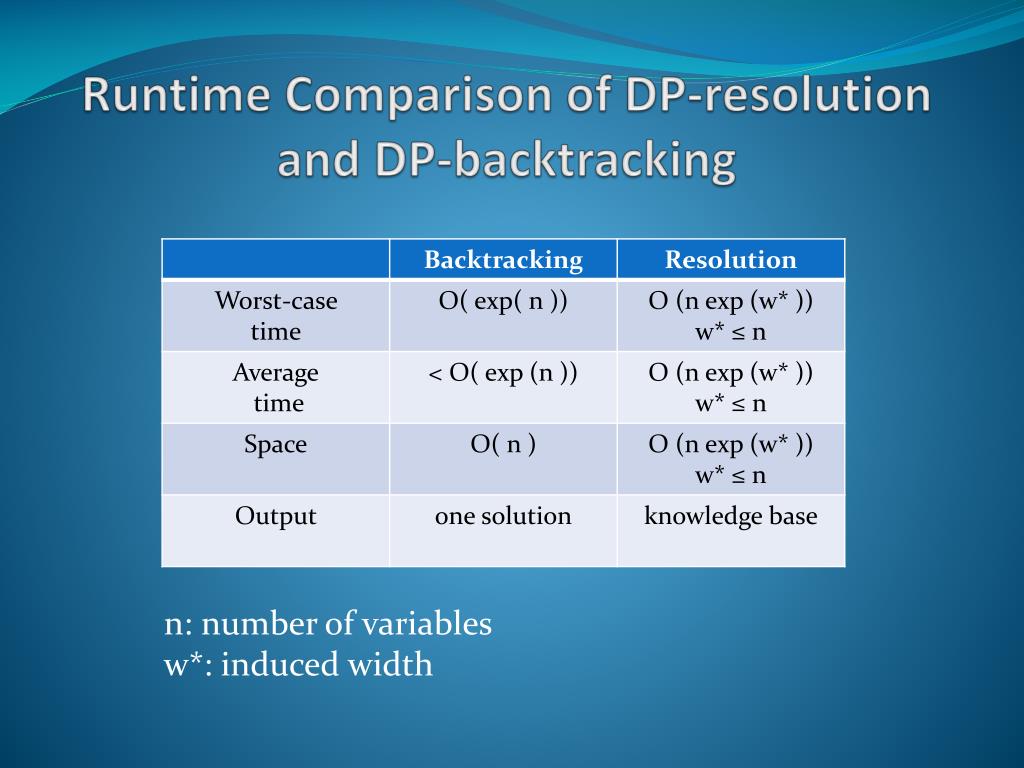 Runtime Comparison of DP-resolution and DP-backtracking

| | Backtracking | Resolution |
|---|---|---|
| Worst-case time | O( exp( n )) | O (n exp (w* )) w* ≤ n |
| Average time | < O( exp (n )) | O (n exp (w* )) w* ≤ n |
| Space | O( n ) | O (n exp (w* )) w* ≤ n |
| Output | one solution | knowledge base |

n: number of variables
w*: induced width